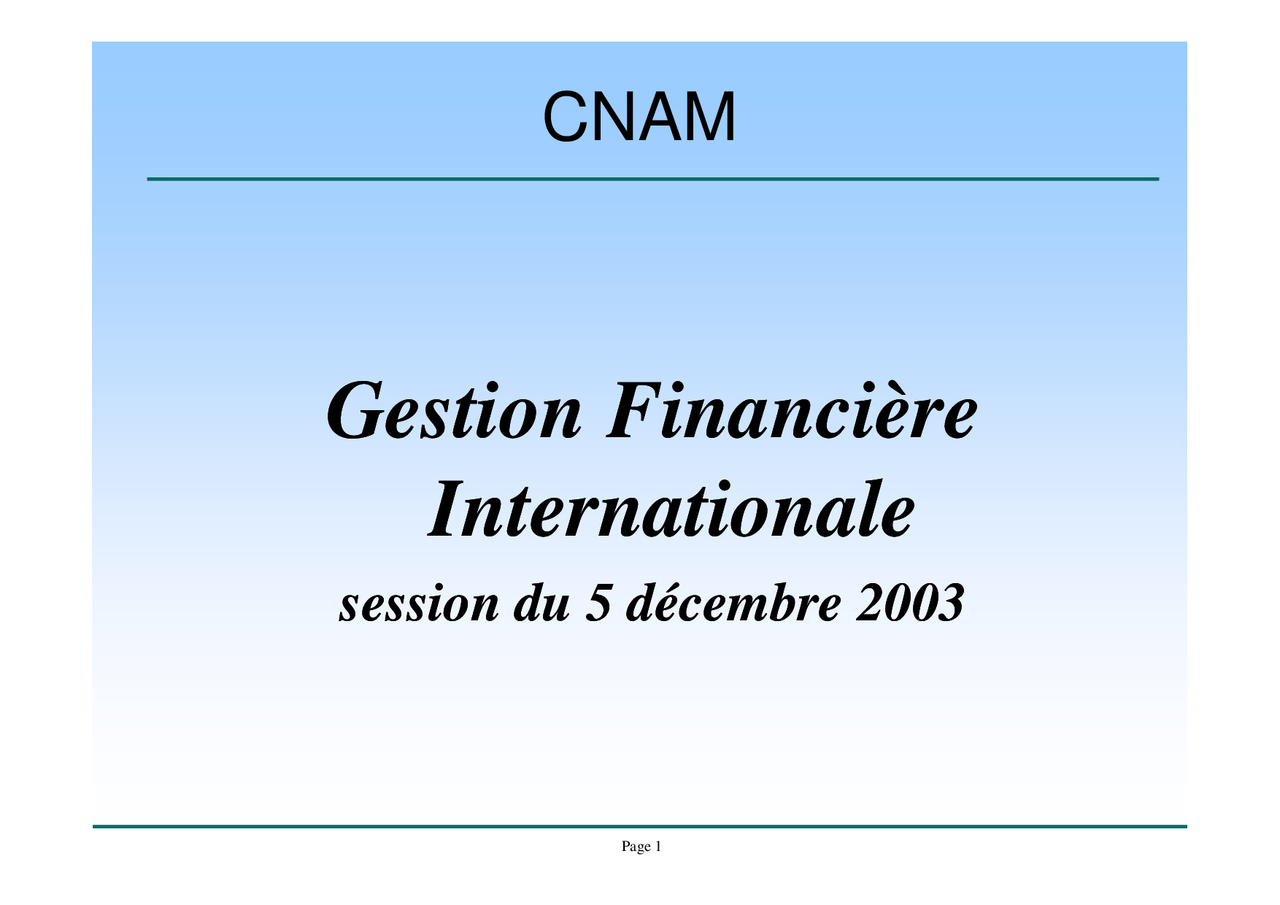 CNAM

Gestion Financière Internationale

session du 5 décembre 2003

Page 1